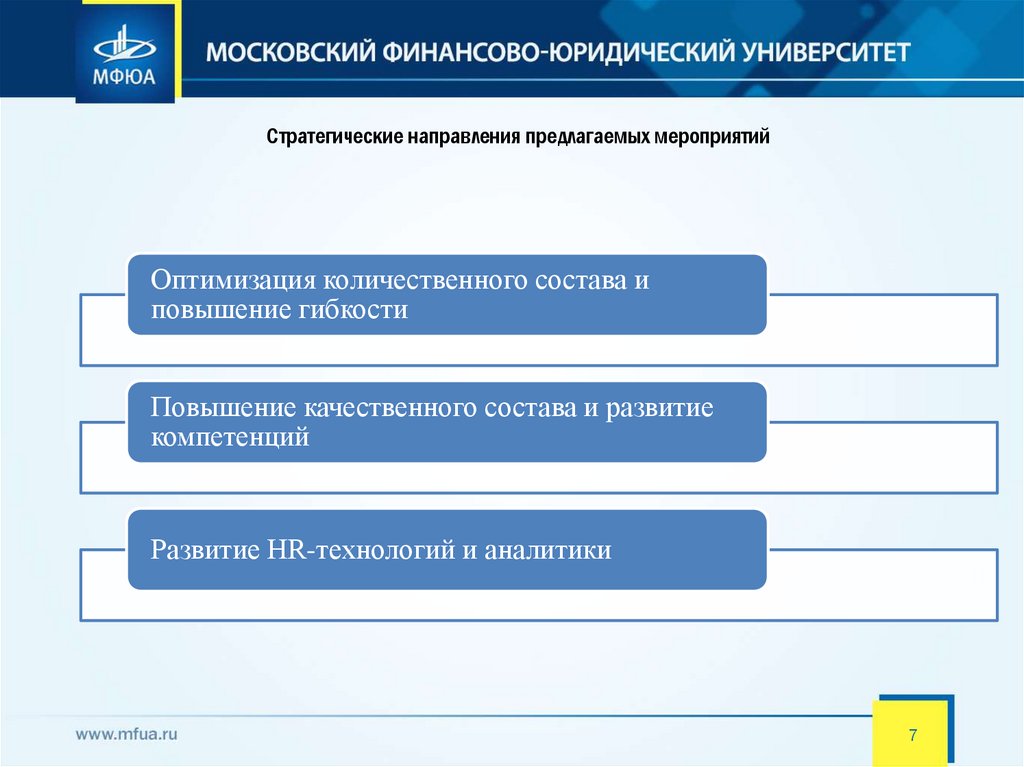 МФЮА

МОСКОВСКИЙ ФИНАНСОВО-ЮРИДИЧЕСКИЙ УНИВЕРСИТЕТ

Стратегические направления предлагаемых мероприятий

Оптимизация количественного состава и повышение гибкости

Повышение качественного состава и развитие компетенций

Развитие HR-технологий и аналитики

www.mfua.ru

7